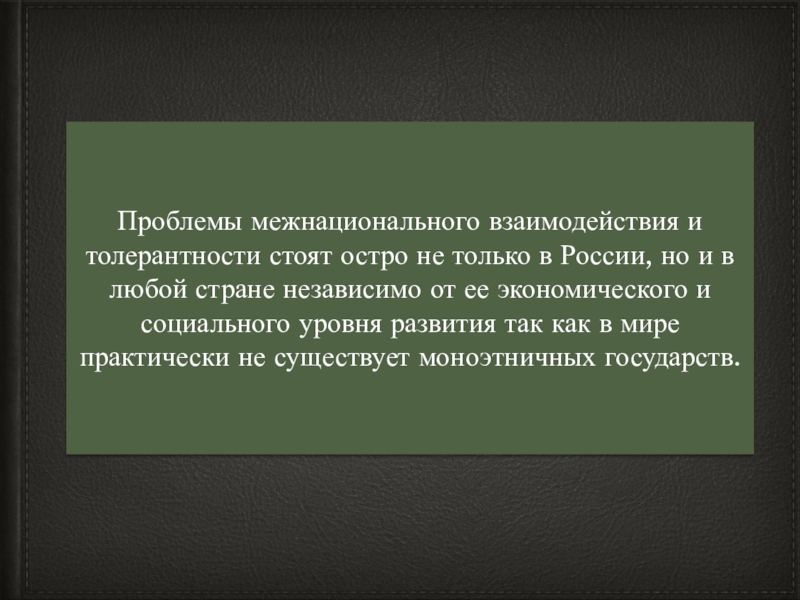 Проблемы межнационального взаимодействия и толерантности стоят остро не только в России, но и в любой стране независимо от ее экономического и социального уровня развития так как в мире практически не существует моноэтничных государств.